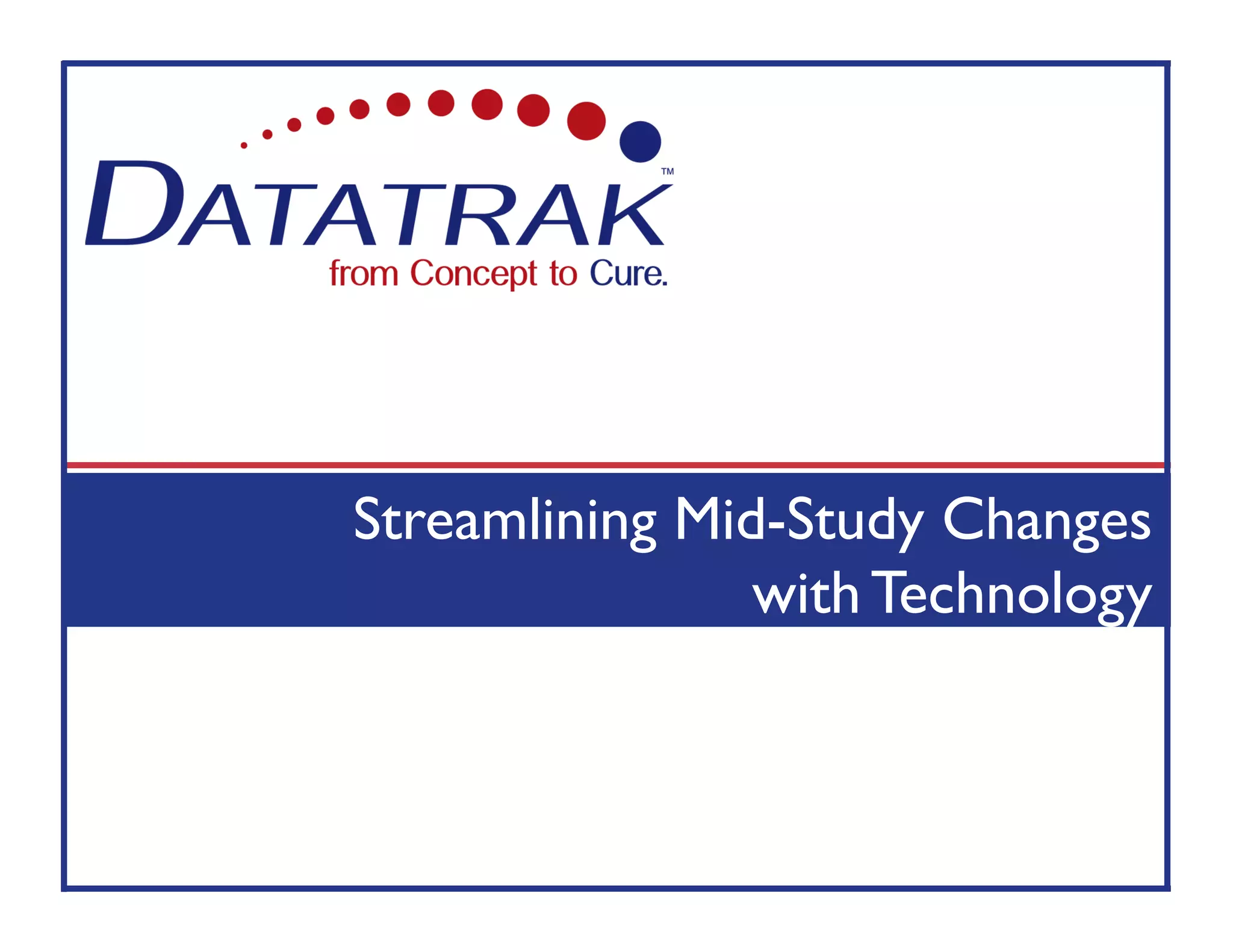 DATATRAK™
from Concept to Cure.

Streamlining Mid-Study Changes with Technology